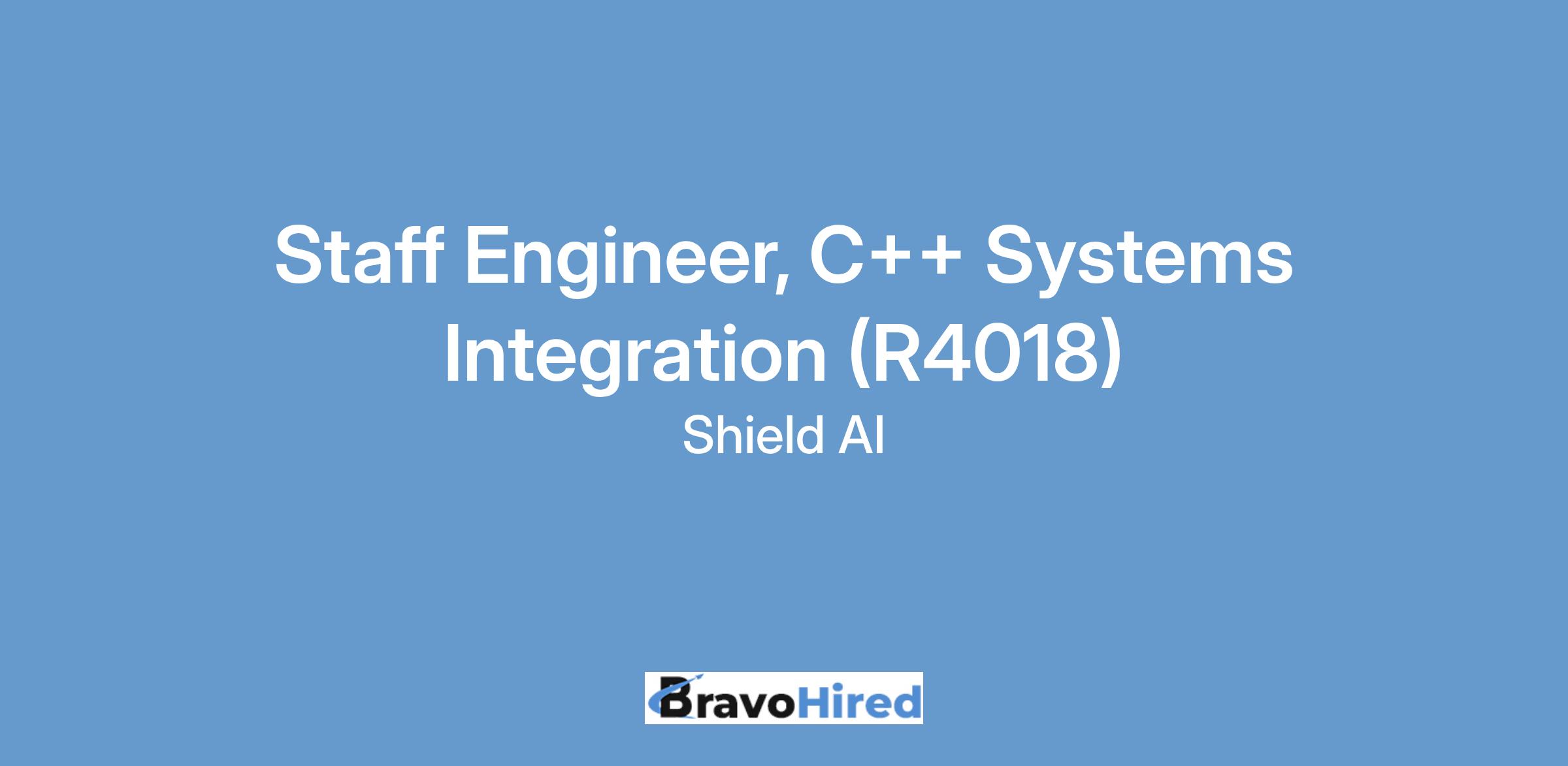 Staff Engineer, C++ Systems Integration (R4018)

Shield AI

BravoHired